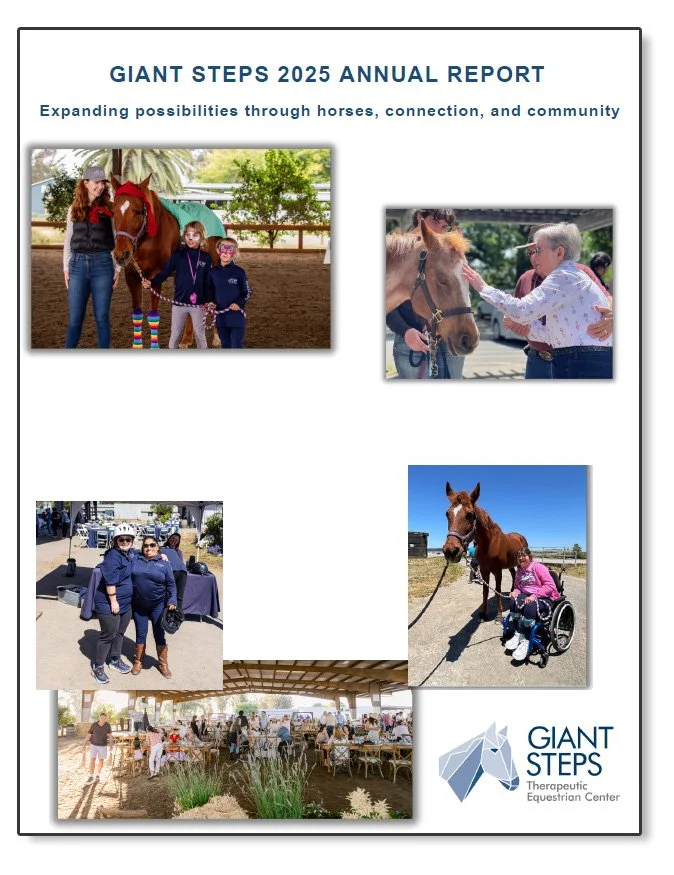 GIANT STEPS 2025 ANNUAL REPORT

Expanding possibilities through horses, connection, and community

GIANT STEPS
Therapeutic Equestrian Center